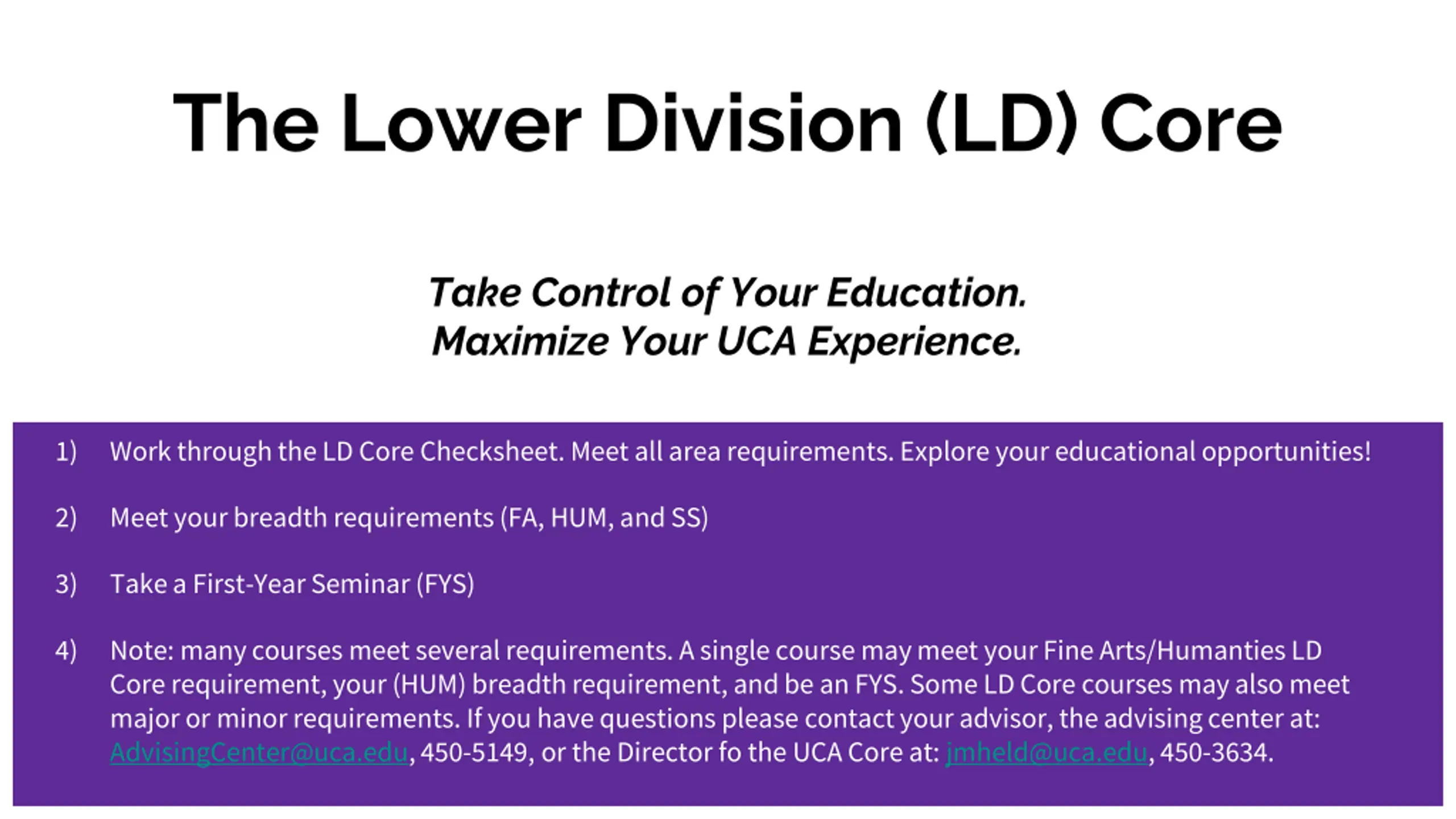 The Lower Division (LD) Core

Take Control of Your Education.
Maximize Your UCA Experience.

1) Work through the LD Core Checksheet. Meet all area requirements. Explore your educational opportunities!

2) Meet your breadth requirements (FA, HUM, and SS)

3) Take a First-Year Seminar (FYS)

4) Note: many courses meet several requirements. A single course may meet your Fine Arts/Humanties LD Core requirement, your (HUM) breadth requirement, and be an FYS. Some LD Core courses may also meet major or minor requirements. If you have questions please contact your advisor, the advising center at: AdvisingCenter@uca.edu, 450-5149, or the Director fo the UCA Core at: jmheld@uca.edu, 450-3634.